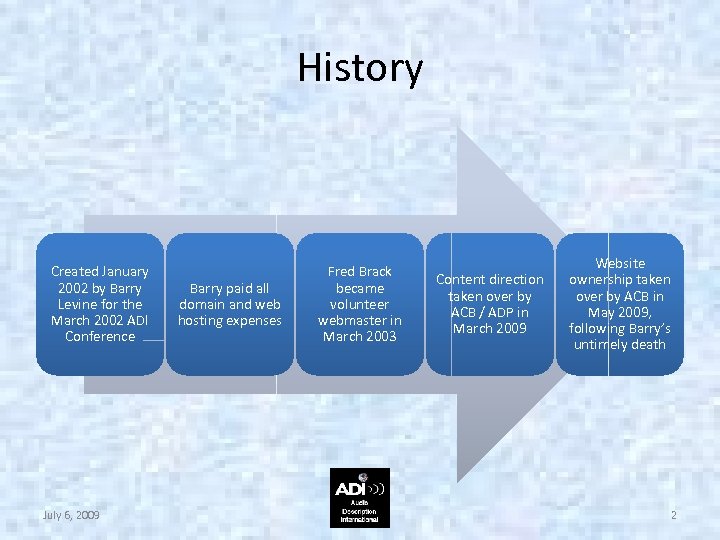 History

Created January 2002 by Barry Levine for the March 2002 ADI Conference

Barry paid all domain and web hosting expenses

Fred Brack became volunteer webmaster in March 2003

Content direction taken over by ACB / ADP in March 2009

Website ownership taken over by ACB in May 2009, following Barry's untimely death

ADI
Audio Description International

July 6, 2009

2